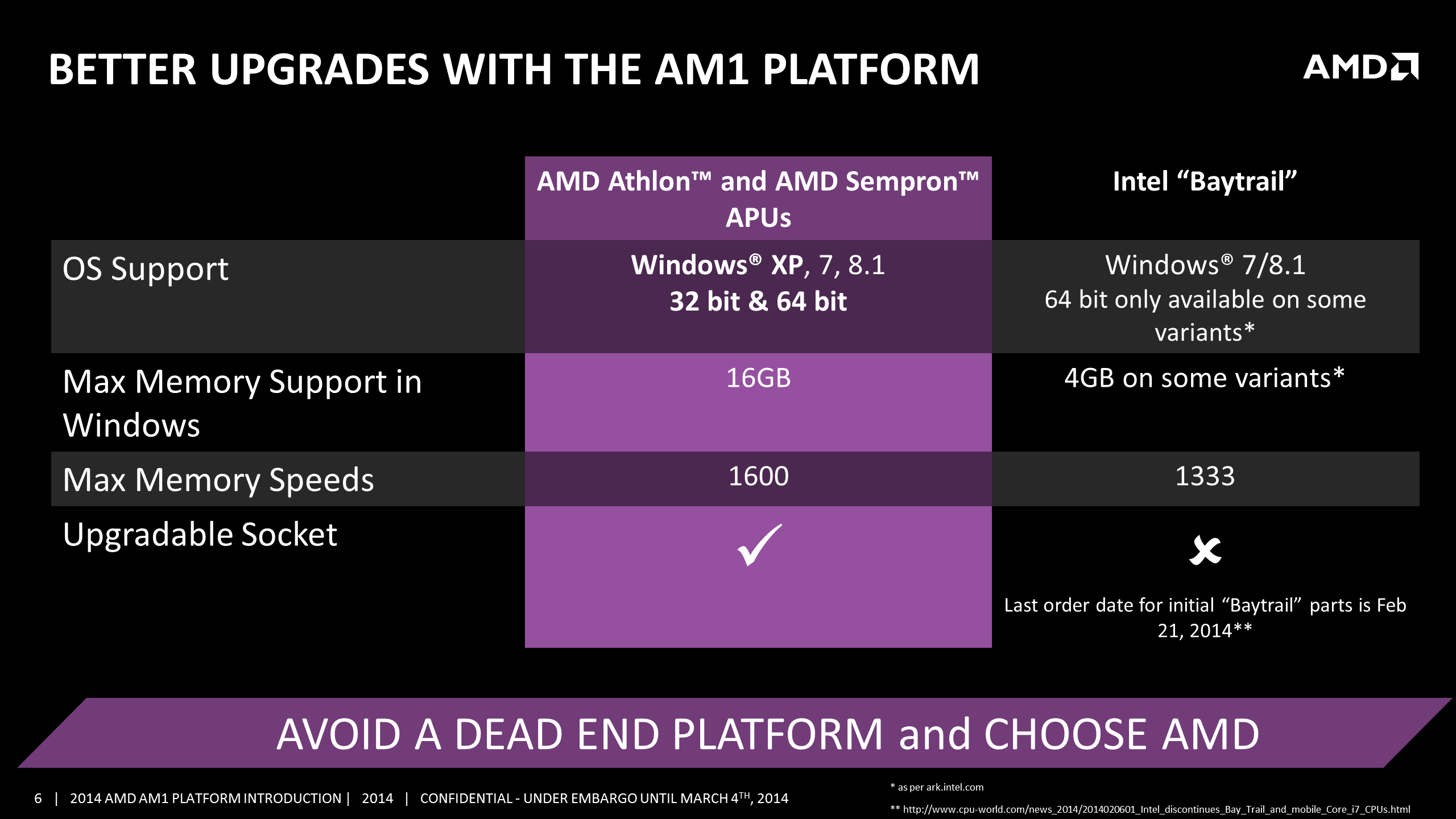 BETTER UPGRADES WITH THE AM1 PLATFORM

AMD

| | AMD Athlon™ and AMD Sempron™ APUs | Intel "Baytrail" |
|---|---|---|
| OS Support | Windows® XP, 7, 8.1 32 bit & 64 bit | Windows® 7/8.1 64 bit only available on some variants* |
| Max Memory Support in Windows | 16GB | 4GB on some variants* |
| Max Memory Speeds | 1600 | 1333 |
| Upgradable Socket | ✓ | ✗ Last order date for initial "Baytrail" parts is Feb 21, 2014** |

AVOID A DEAD END PLATFORM and CHOOSE AMD

6 | 2014 AMD AM1 PLATFORM INTRODUCTION | 2014 | CONFIDENTIAL - UNDER EMBARGO UNTIL MARCH 4$^{TH}$, 2014

* as per ark.intel.com

** http://www.cpu-world.com/news_2014/2014020601_Intel_discontinues_Bay_Trail_and_mobile_Core_i7_CPUs.html